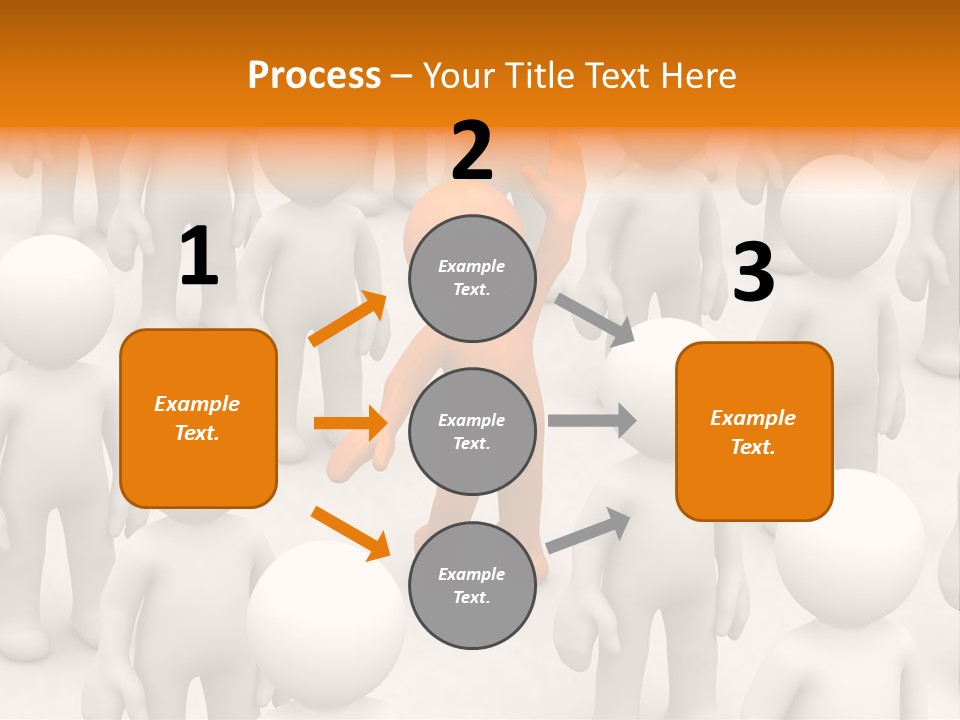 Process – Your Title Text Here

1

Example Text.

2

Example Text.

Example Text.

Example Text.

3

Example Text.